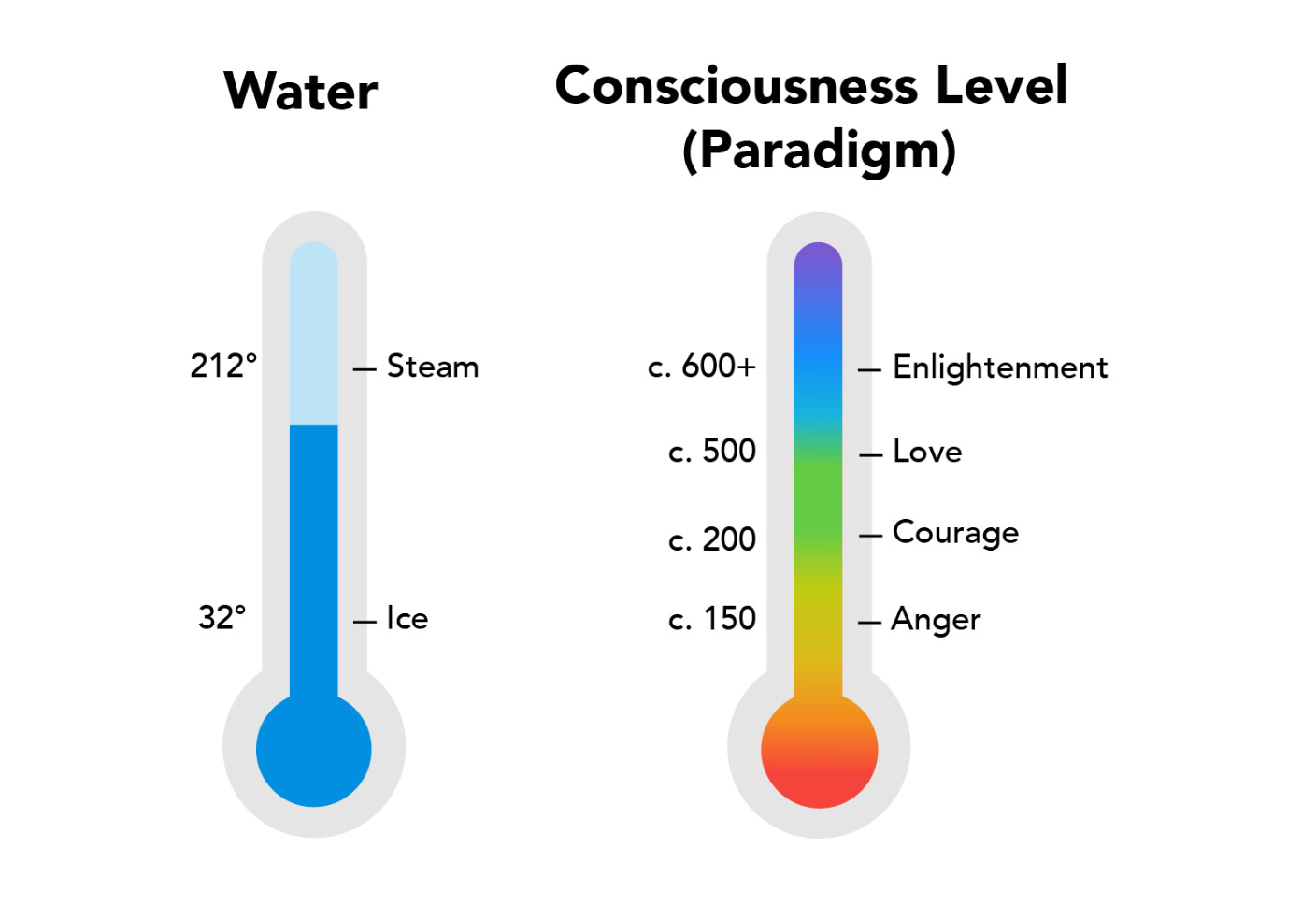 Water

212° — Steam

32° — Ice

Consciousness Level (Paradigm)

c. 600+ — Enlightenment

c. 500 — Love

c. 200 — Courage

c. 150 — Anger